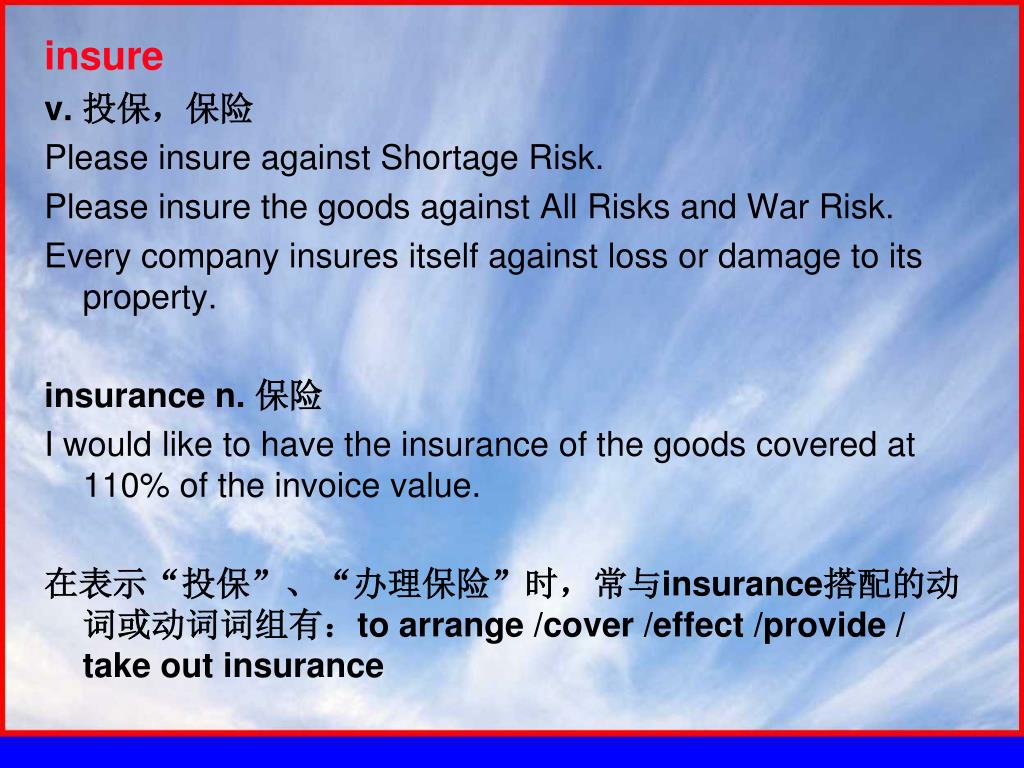 insure

v. 投保，保险

Please insure against Shortage Risk.

Please insure the goods against All Risks and War Risk.

Every company insures itself against loss or damage to its property.

insurance n. 保险

I would like to have the insurance of the goods covered at 110% of the invoice value.

在表示“投保”、“办理保险”时，常与insurance搭配的动词或动词词组有：to arrange /cover /effect /provide / take out insurance